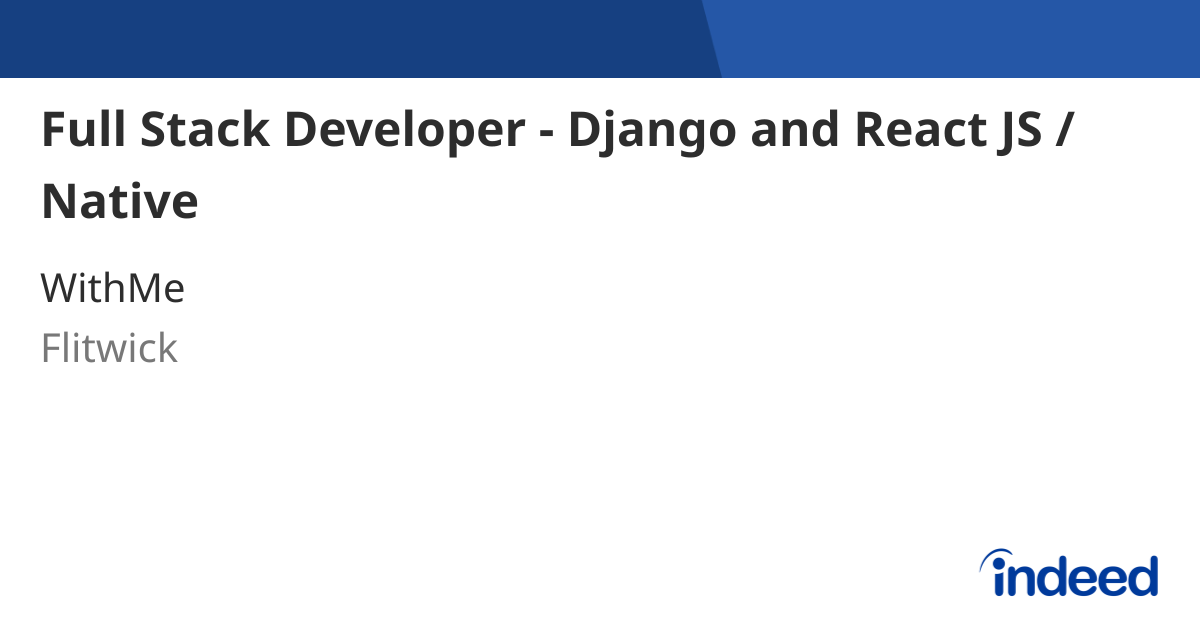 Full Stack Developer - Django and React JS / Native

WithMe

Flitwick

indeed